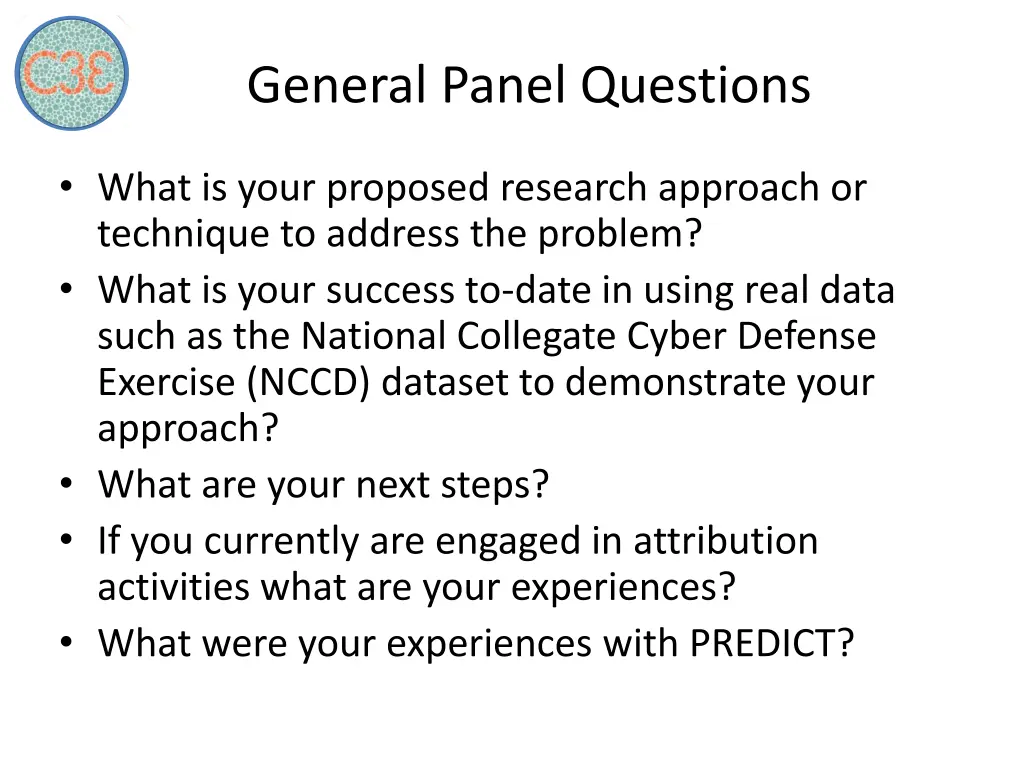 C3E

General Panel Questions

• What is your proposed research approach or technique to address the problem?
• What is your success to-date in using real data such as the National Collegate Cyber Defense Exercise (NCCD) dataset to demonstrate your approach?
• What are your next steps?
• If you currently are engaged in attribution activities what are your experiences?
• What were your experiences with PREDICT?